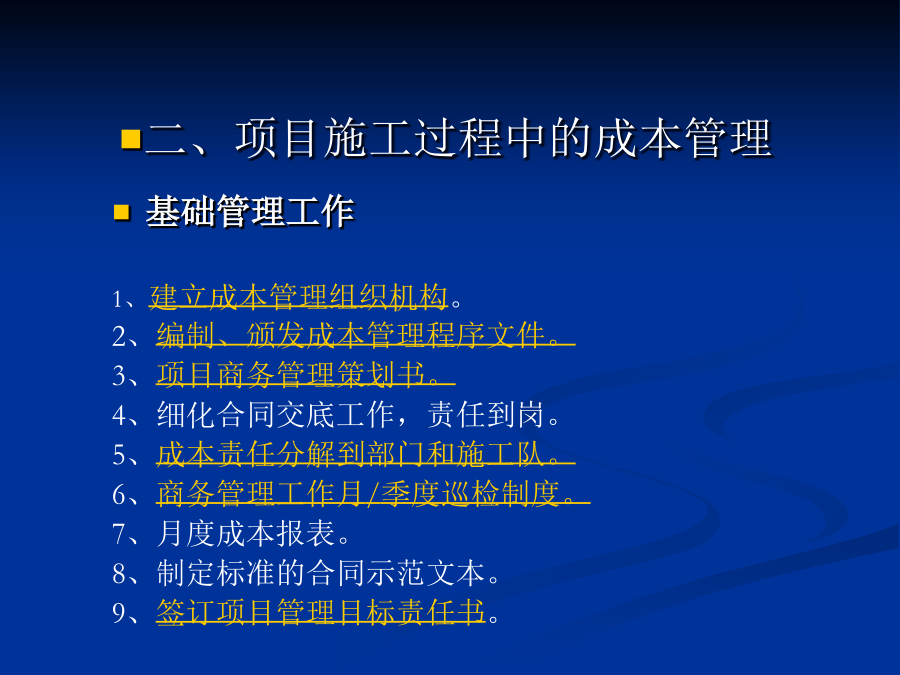 二、项目施工过程中的成本管理

基础管理工作

1、建立成本管理组织机构。
2、编制、颁发成本管理程序文件。
3、项目商务管理策划书。
4、细化合同交底工作，责任到岗。
5、成本责任分解到部门和施工队。
6、商务管理工作月/季度巡检制度。
7、月度成本报表。
8、制定标准的合同示范文本。
9、签订项目管理目标责任书。